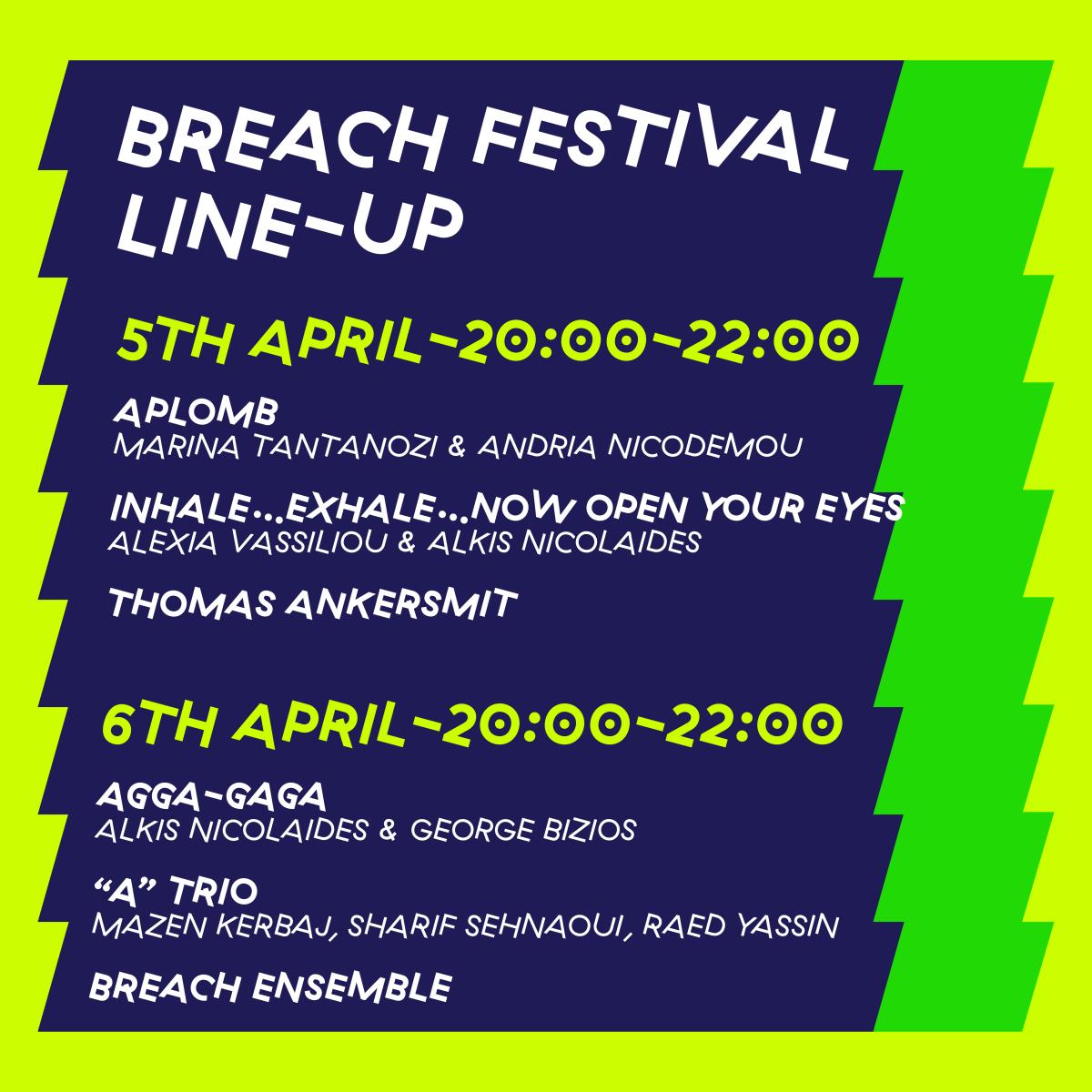 BREACH FESTIVAL LINE-UP

5TH APRIL-20:00-22:00

APLOMB
MARINA TANTANOZI & ANDRIA NICODEMOU

INHALE...EXHALE...NOW OPEN YOUR EYES
ALEXIA VASSILIOU & ALKIS NICOLAIDES

THOMAS ANKERSMIT

6TH APRIL-20:00-22:00

AGGA-GAGA
ALKIS NICOLAIDES & GEORGE BIZIOS

"A" TRIO
MAZEN KERBAJ, SHARIF SEHNAOUI, RAED YASSIN

BREACH ENSEMBLE